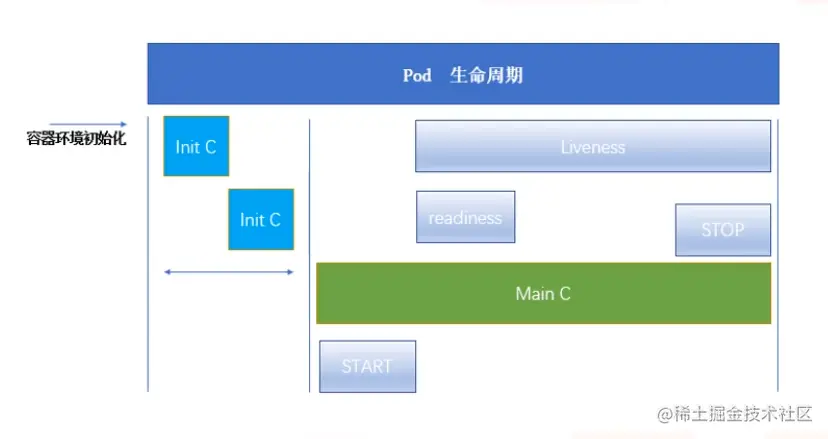 Pod 生命周期

容器环境初始化

Init C

Init C

Liveness

readiness

STOP

Main C

START

@稀土掘金技术社区